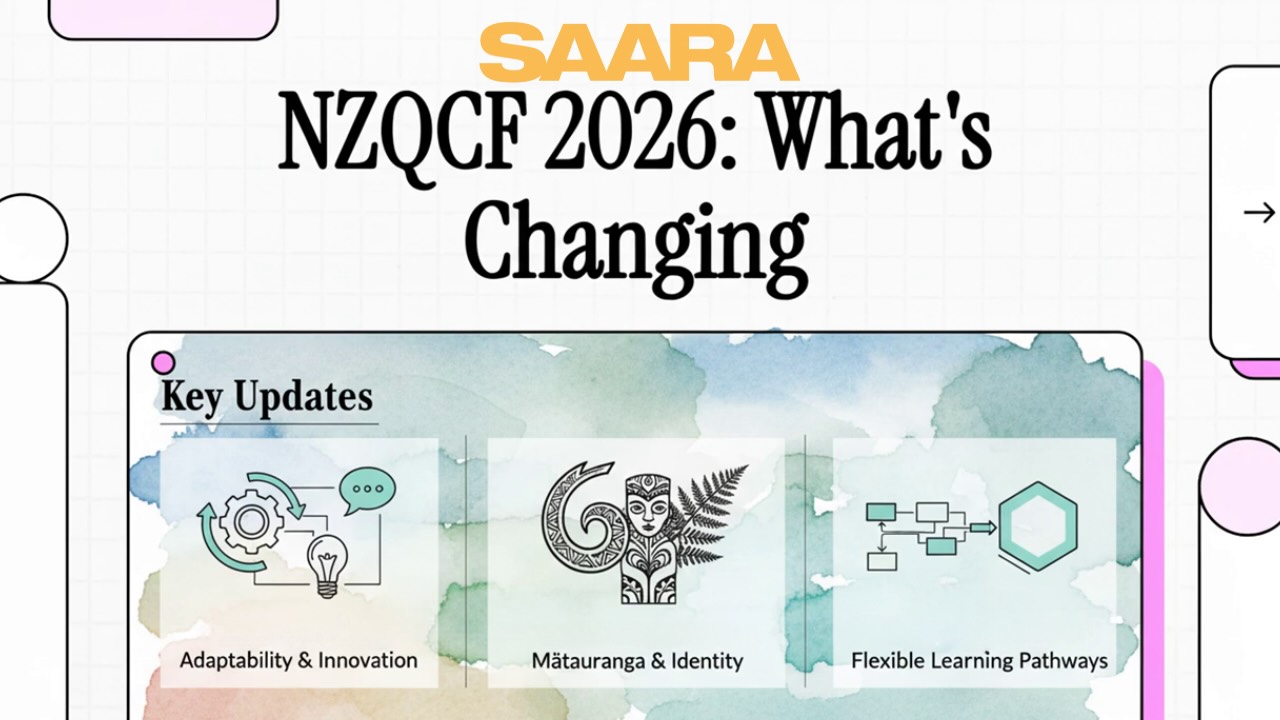 SAARA

NZQCF 2026: What's Changing

Key Updates

Adaptability & Innovation

Mātauranga & Identity

Flexible Learning Pathways